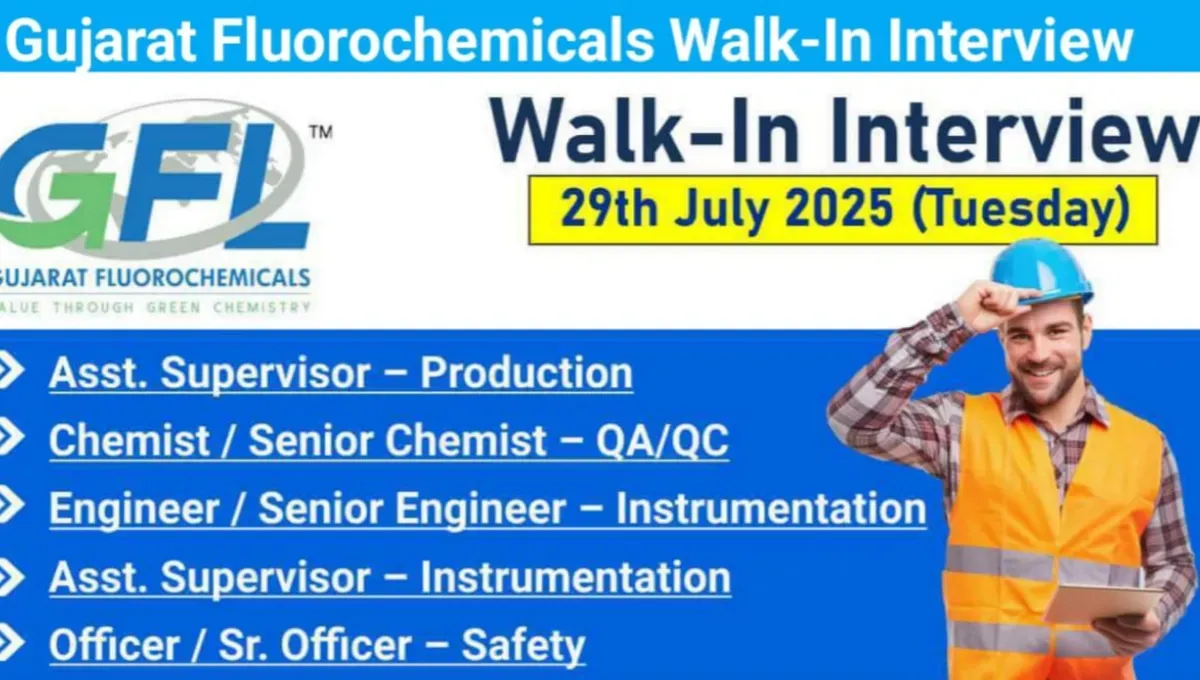 Gujarat Fluorochemicals Walk-In Interview

GFL™
GUJARAT FLUOROCHEMICALS
ALUE THROUGH GREEN CHEMISTRY

Walk-In Interview
29th July 2025 (Tuesday)

Asst. Supervisor – Production
Chemist / Senior Chemist – QA/QC
Engineer / Senior Engineer – Instrumentation
Asst. Supervisor – Instrumentation
Officer / Sr. Officer – Safety